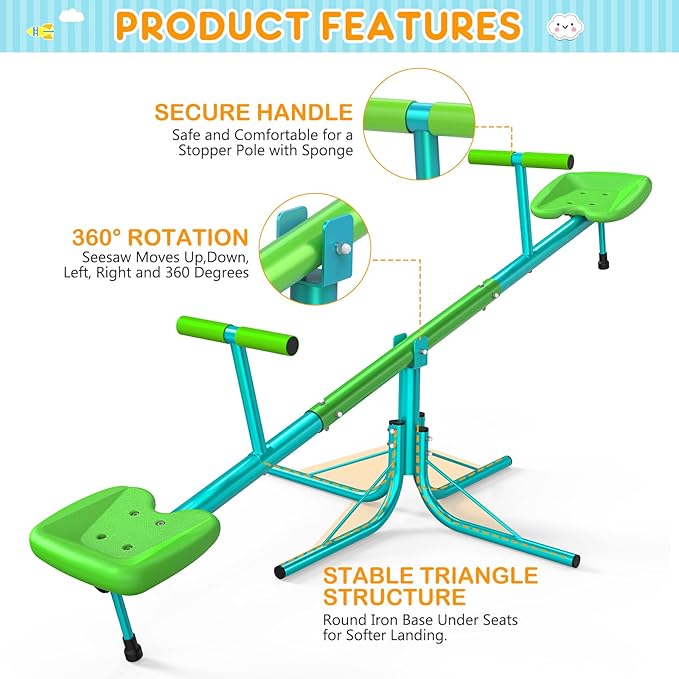 PRODUCT FEATURES

SECURE HANDLE
Safe and Comfortable for a Stopper Pole with Sponge

360° ROTATION
Seesaw Moves Up,Down, Left, Right and 360 Degrees

STABLE TRIANGLE STRUCTURE
Round Iron Base Under Seats for Softer Landing.